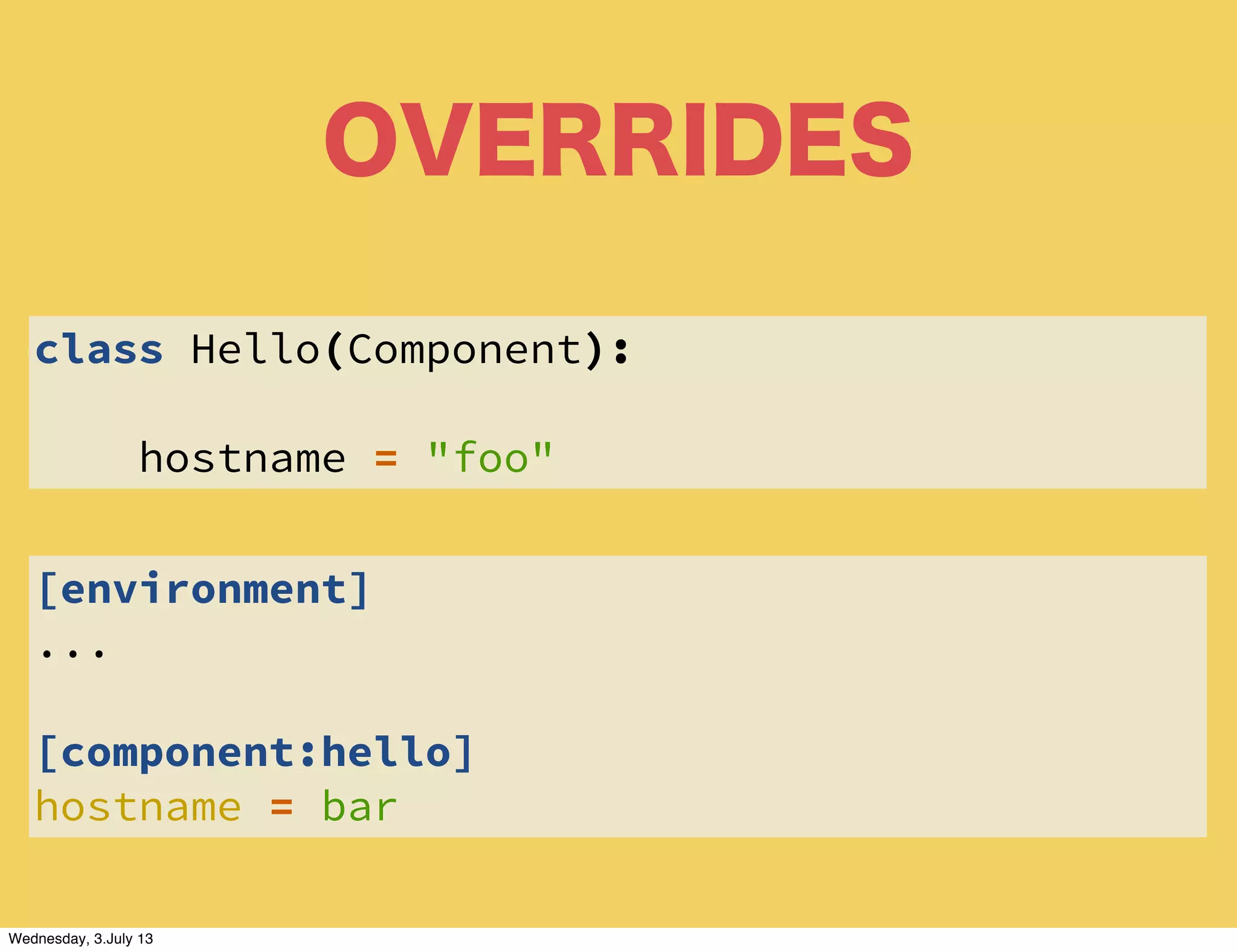 OVERRIDES

class Hello(Component):

    hostname = "foo"

[environment]
...

[component:hello]
hostname = bar

Wednesday, 3.July 13